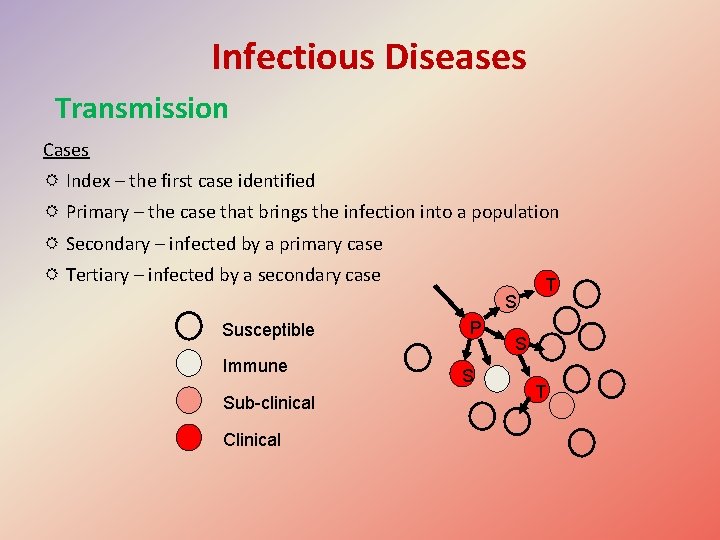 Infectious Diseases

Transmission

Cases

Index – the first case identified

Primary – the case that brings the infection into a population

Secondary – infected by a primary case

Tertiary – infected by a secondary case

Susceptible

Immune

Sub-clinical

Clinical

T

S

P

S

S

T